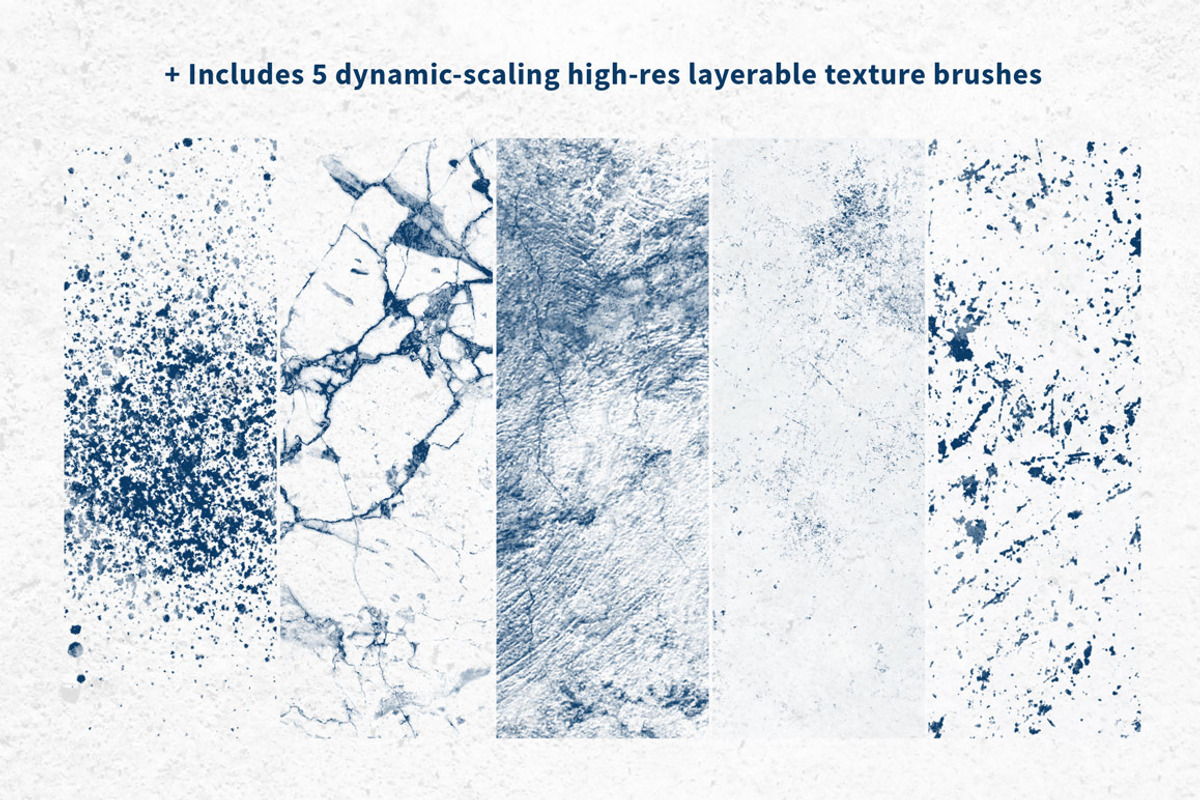 + Includes 5 dynamic-scaling high-res layerable texture brushes